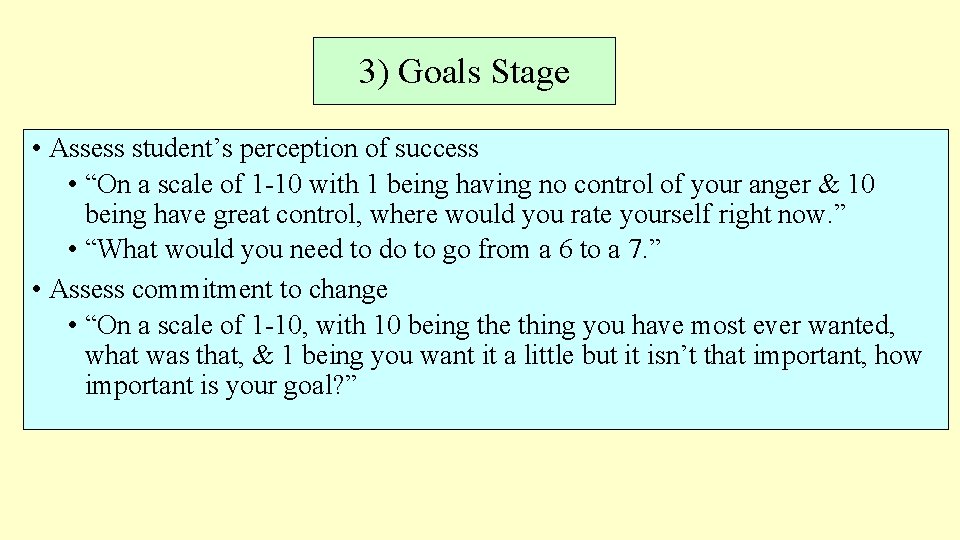 3) Goals Stage

• Assess student’s perception of success
  • “On a scale of 1-10 with 1 being having no control of your anger & 10 being have great control, where would you rate yourself right now.”
  • “What would you need to do to go from a 6 to a 7.”
• Assess commitment to change
  • “On a scale of 1-10, with 10 being the thing you have most ever wanted, what was that, & 1 being you want it a little but it isn’t that important, how important is your goal?”